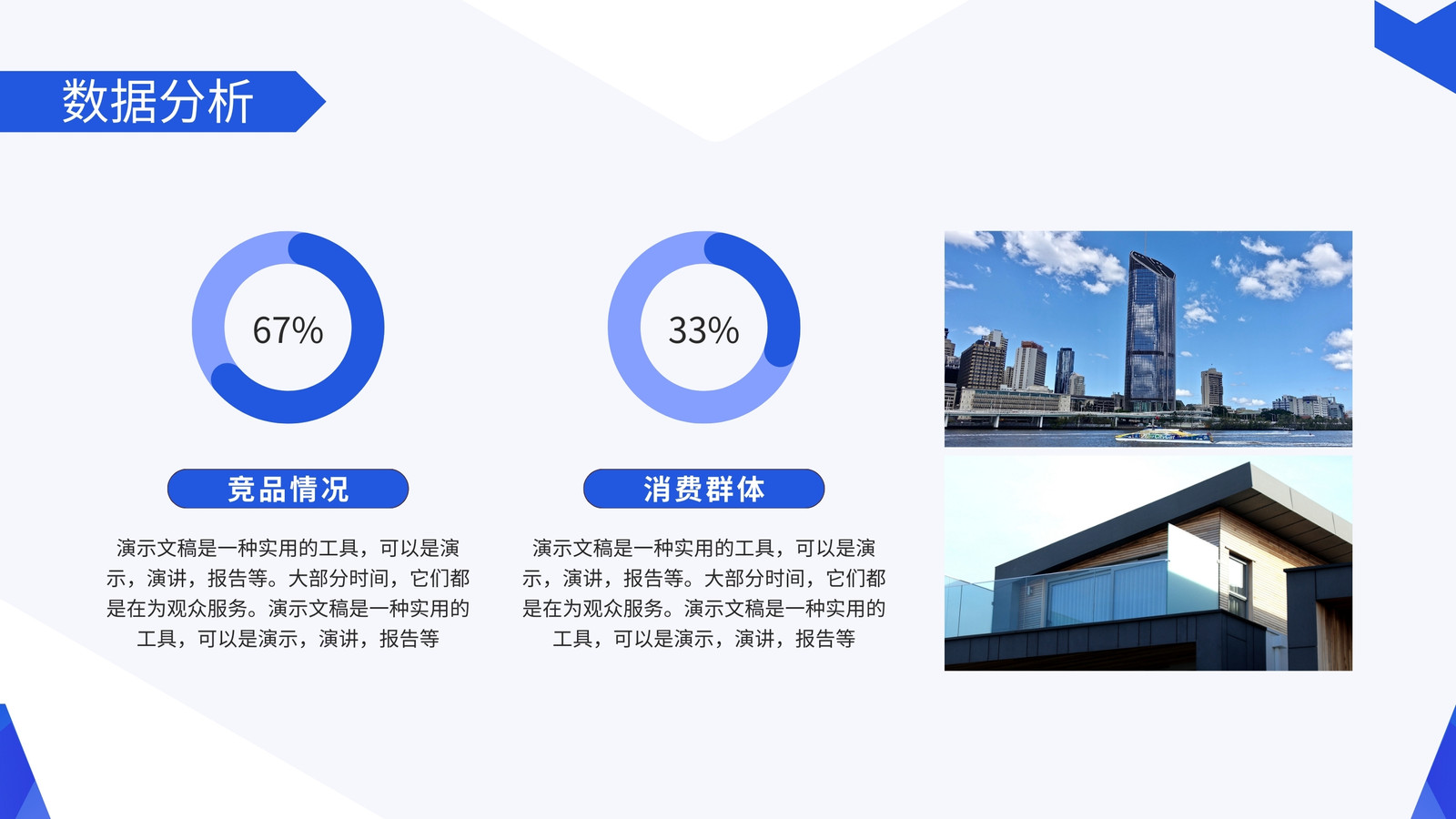 数据分析

67%

竞品情况

演示文稿是一种实用的工具，可以是演示，演讲，报告等。大部分时间，它们都是在为观众服务。演示文稿是一种实用的工具，可以是演示，演讲，报告等

33%

消费群体

演示文稿是一种实用的工具，可以是演示，演讲，报告等。大部分时间，它们都是在为观众服务。演示文稿是一种实用的工具，可以是演示，演讲，报告等